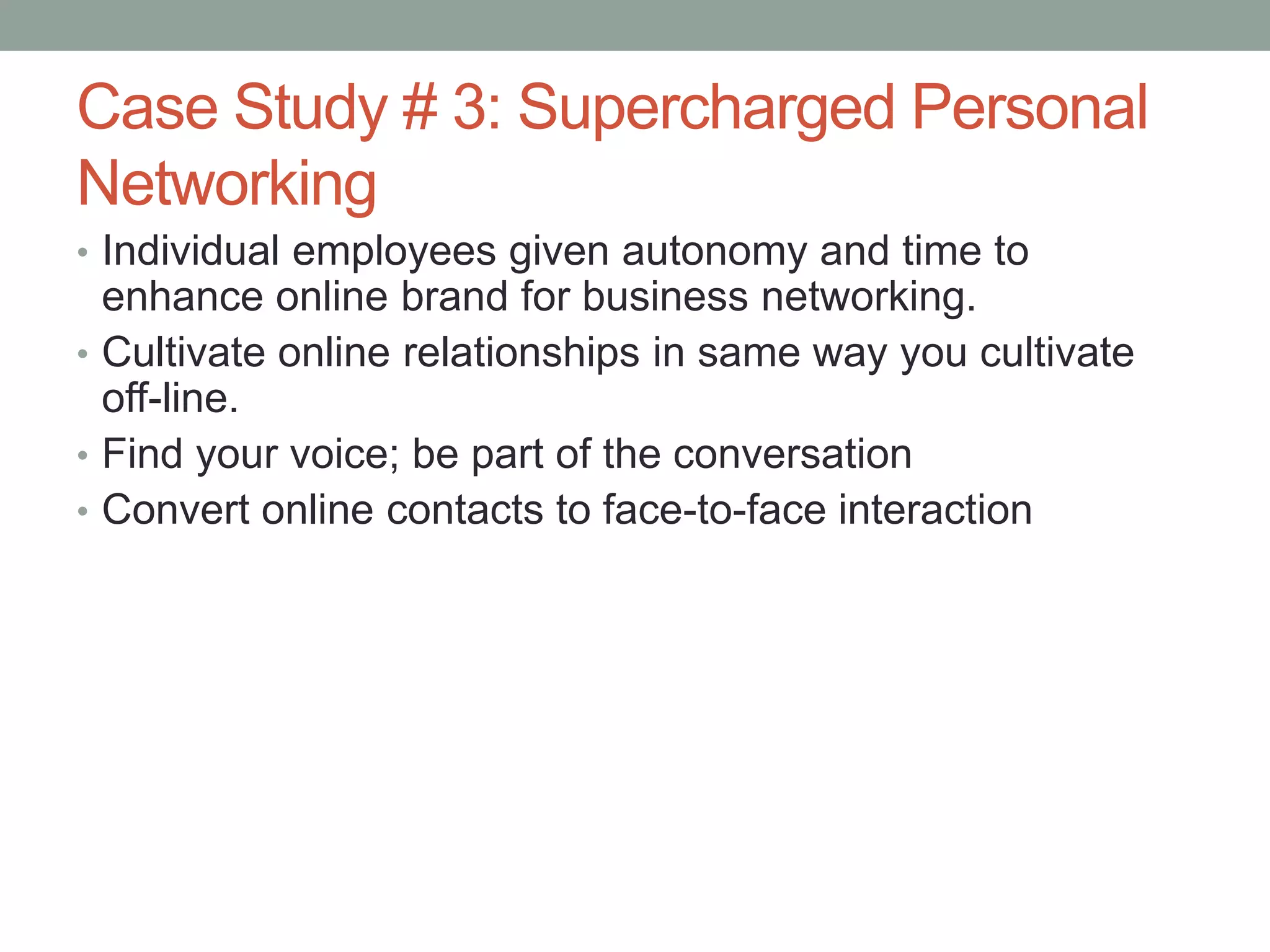 Case Study # 3: Supercharged Personal Networking

• Individual employees given autonomy and time to enhance online brand for business networking.
• Cultivate online relationships in same way you cultivate off-line.
• Find your voice; be part of the conversation
• Convert online contacts to face-to-face interaction